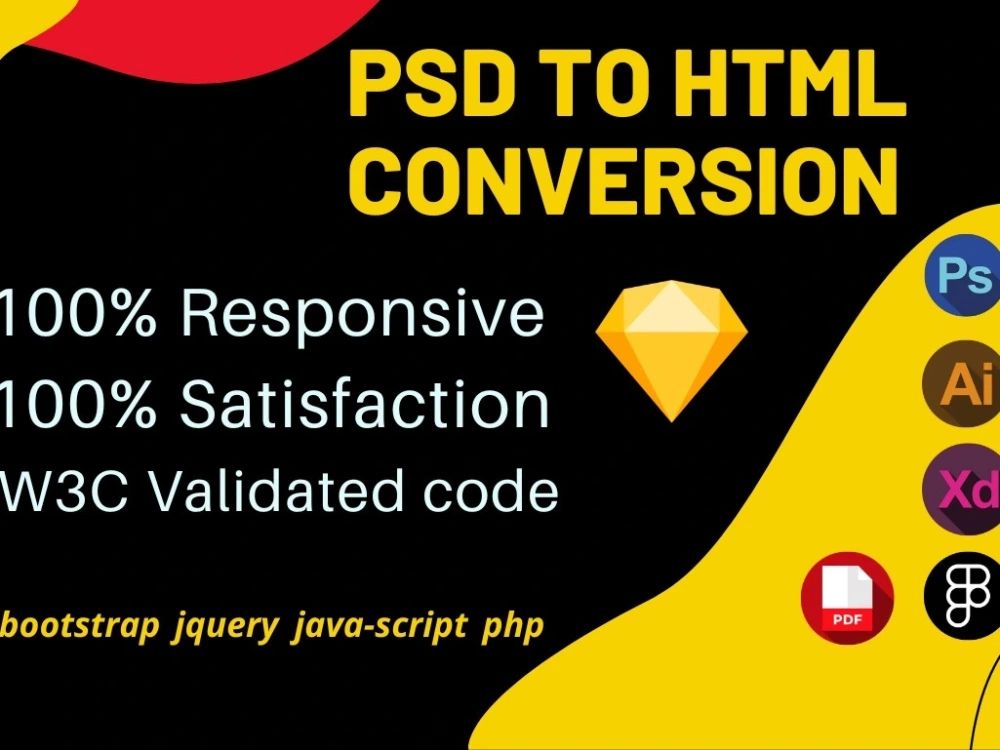 PSD TO HTML CONVERSION

100% Responsive
100% Satisfaction
W3C Validated code

bootstrap jquery java-script php

Ps
Ai
Xd
PDF